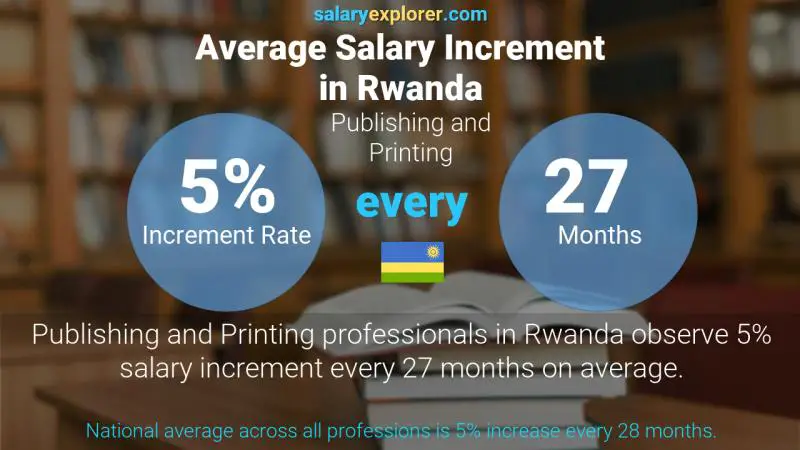 salaryexplorer.com

Average Salary Increment in Rwanda

Publishing and Printing

5%
Increment Rate

every

27
Months

Publishing and Printing professionals in Rwanda observe 5% salary increment every 27 months on average.

National average across all professions is 5% increase every 28 months.